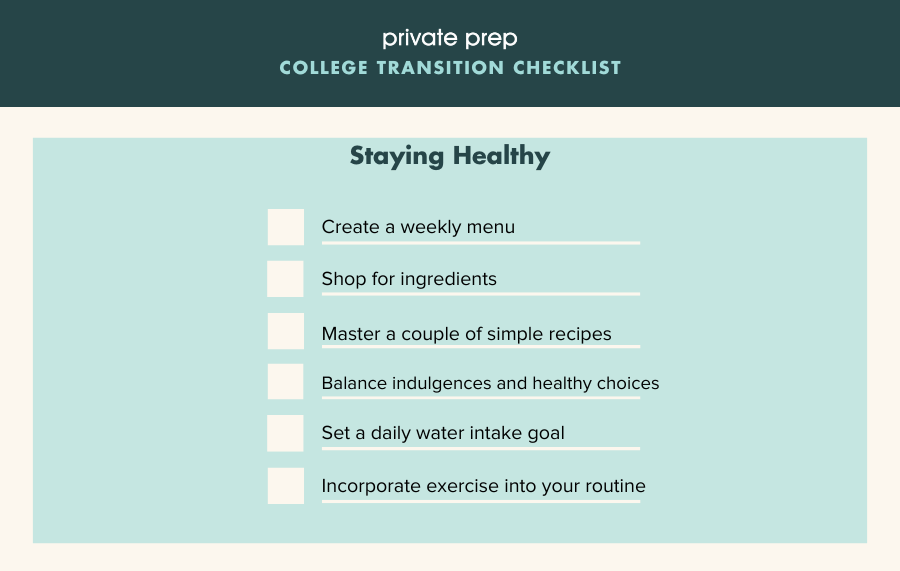 private prep
COLLEGE TRANSITION CHECKLIST

Staying Healthy

Create a weekly menu

Shop for ingredients

Master a couple of simple recipes

Balance indulgences and healthy choices

Set a daily water intake goal

Incorporate exercise into your routine